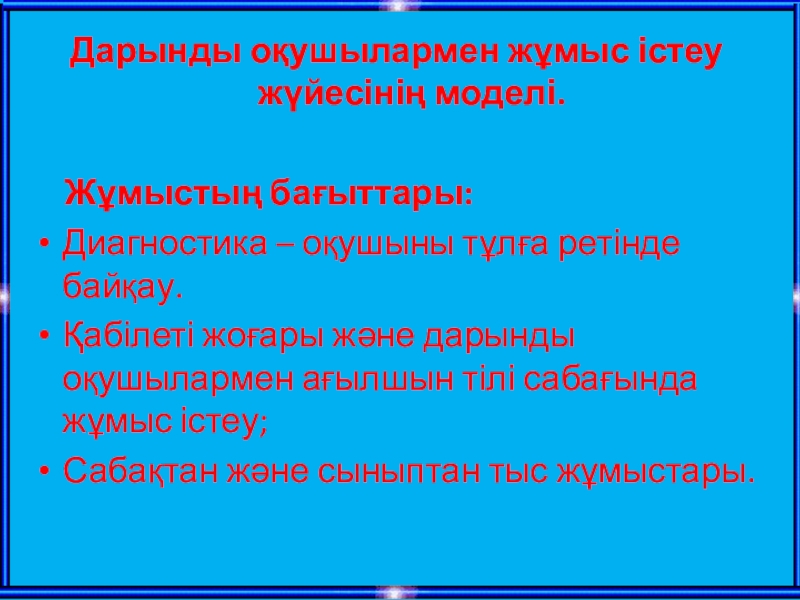 Дарынды оқушылармен жұмыс істеу жүйесінің моделі.

Жұмыстың бағыттары:

• Диагностика – оқушыны тұлға ретінде байқау.
• Қабілеті жоғары және дарынды оқушылармен ағылшын тілі сабағында жұмыс істеу;
• Сабақтан және сыныптан тыс жұмыстары.